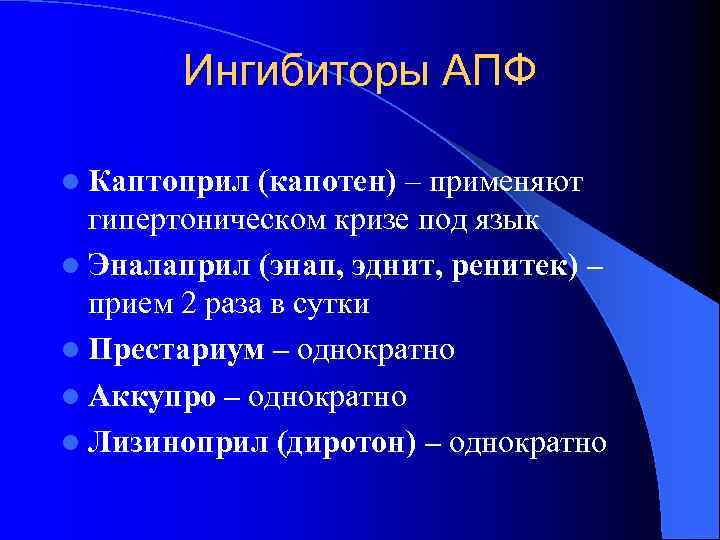 Ингибиторы АПФ

- Каптоприл (капотен) – применяют гипертоническом кризе под язык
- Эналаприл (энап, эднит, ренитек) – прием 2 раза в сутки
- Престариум – однократно
- Аккупро – однократно
- Лизиноприл (диротон) – однократно